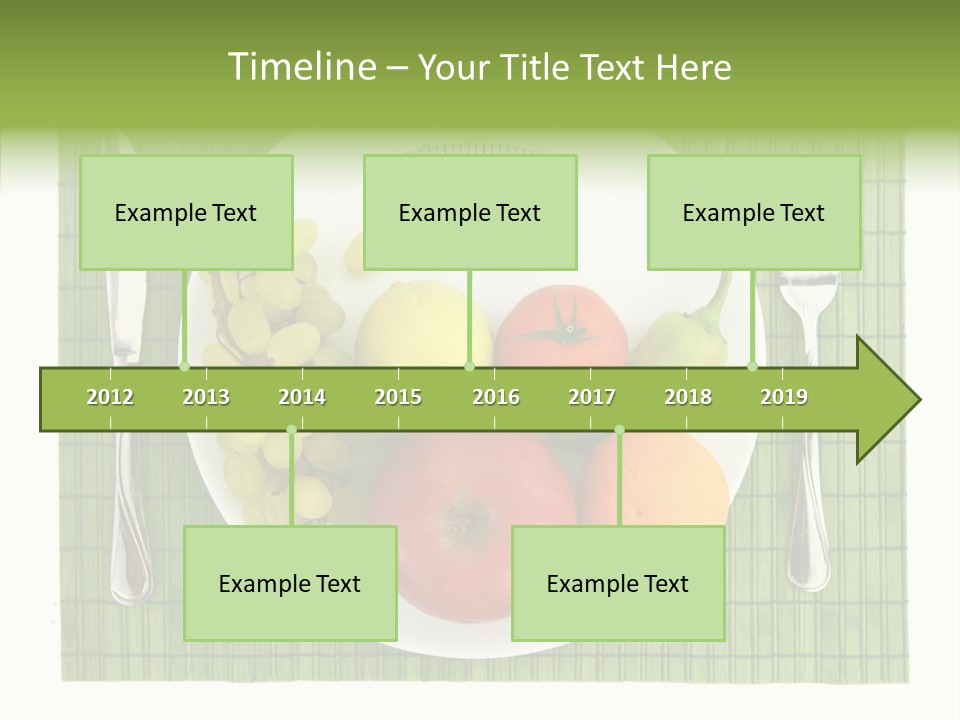 Timeline – Your Title Text Here

Example Text

Example Text

Example Text

2012 2013 2014 2015 2016 2017 2018 2019

Example Text

Example Text